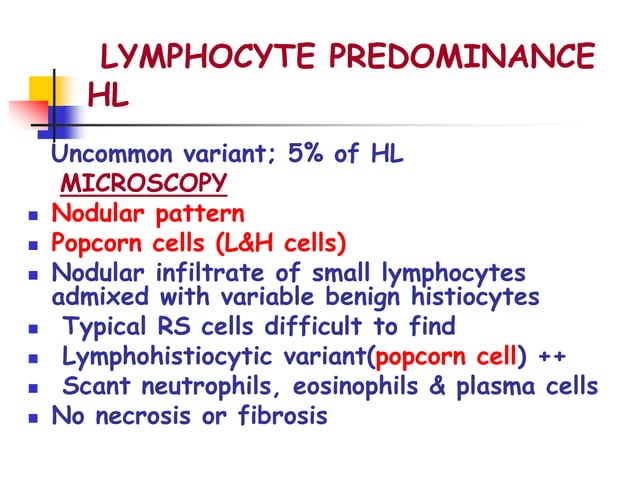 LYMPHOCYTE PREDOMINANCE HL

Uncommon variant; 5% of HL

MICROSCOPY

- Nodular pattern
- Popcorn cells (L&H cells)
- Nodular infiltrate of small lymphocytes admixed with variable benign histiocytes
- Typical RS cells difficult to find
- Lymphohistiocytic variant(popcorn cell) ++
- Scant neutrophils, eosinophils & plasma cells
- No necrosis or fibrosis